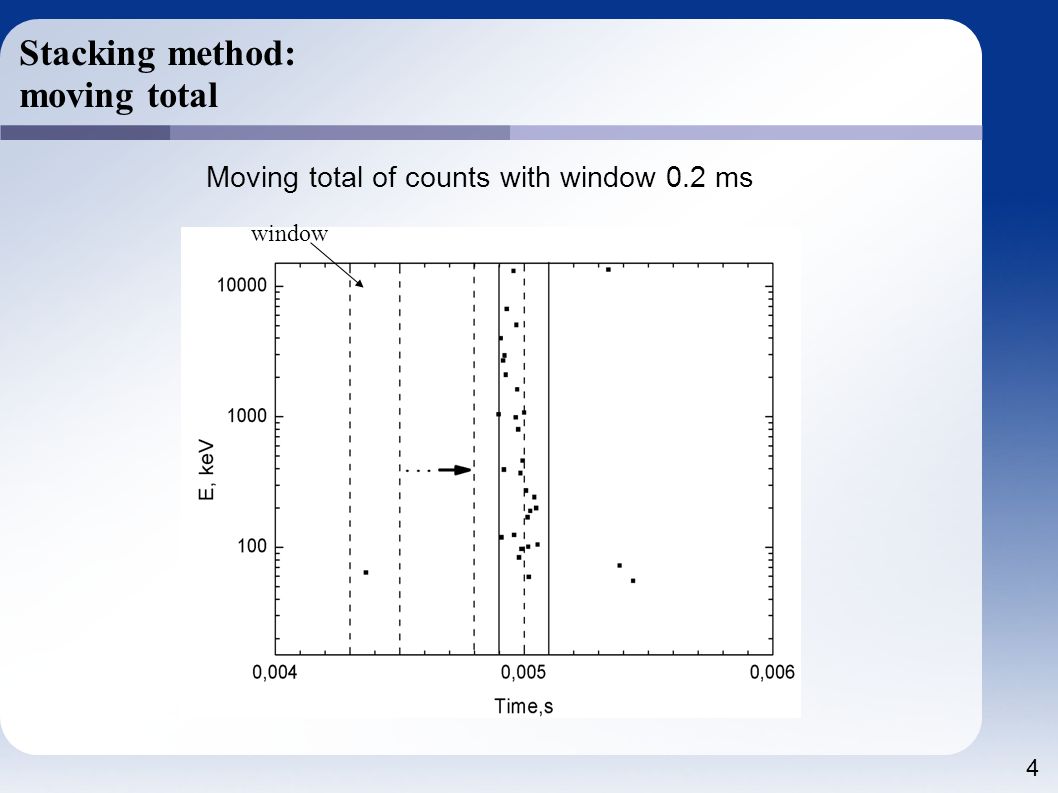 Stacking method:
moving total

Moving total of counts with window 0.2 ms

window

10000

1000

100

E, keV

0,004

0,005

0,006

Time,s

4